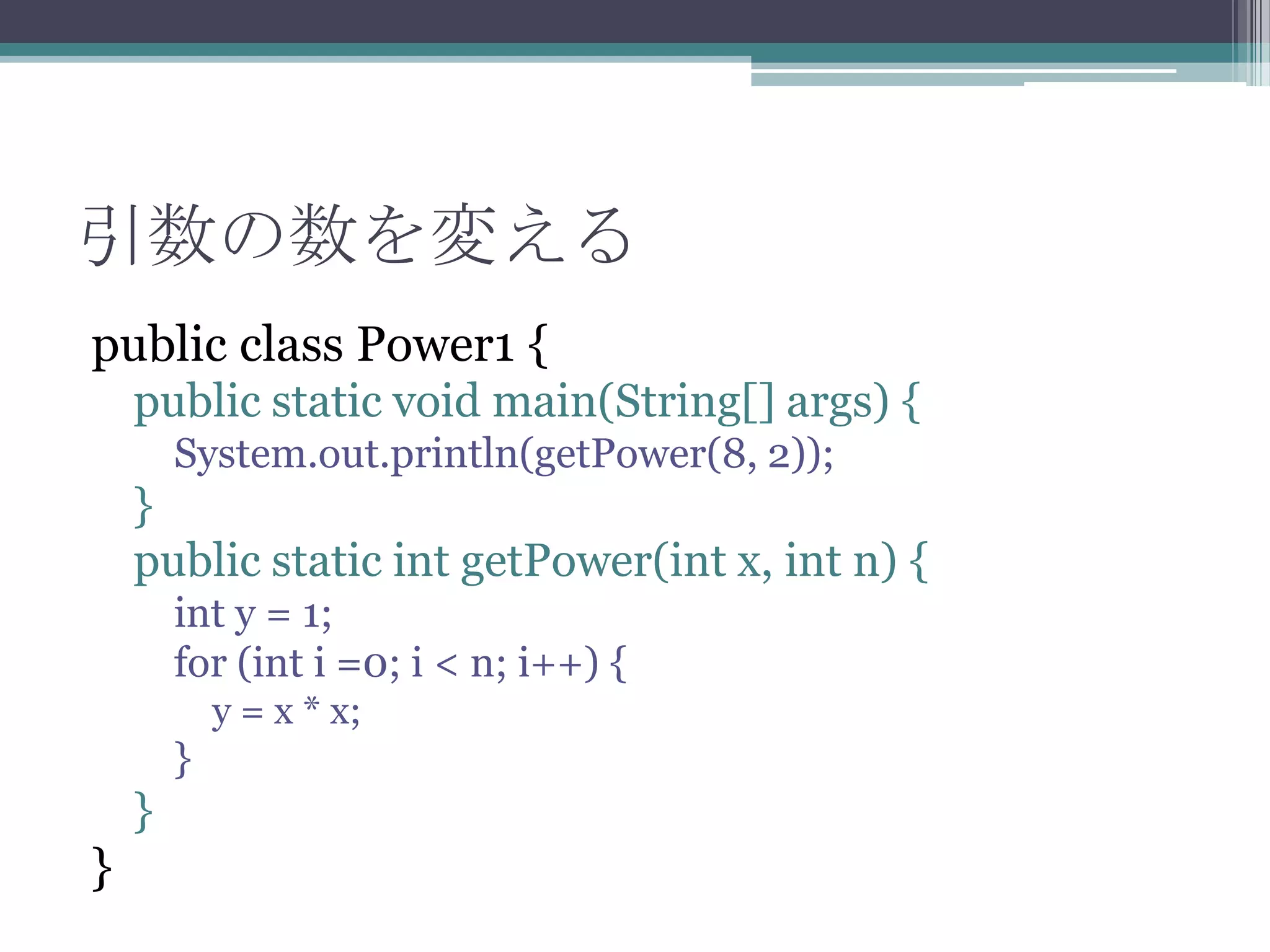 引数の数を変える

public class Power1 {
public static void main(String[] args) {
System.out.println(getPower(8, 2));
}
public static int getPower(int x, int n) {
int y = 1;
for (int i =0; i < n; i++) {
y = x * x;
}
}
}